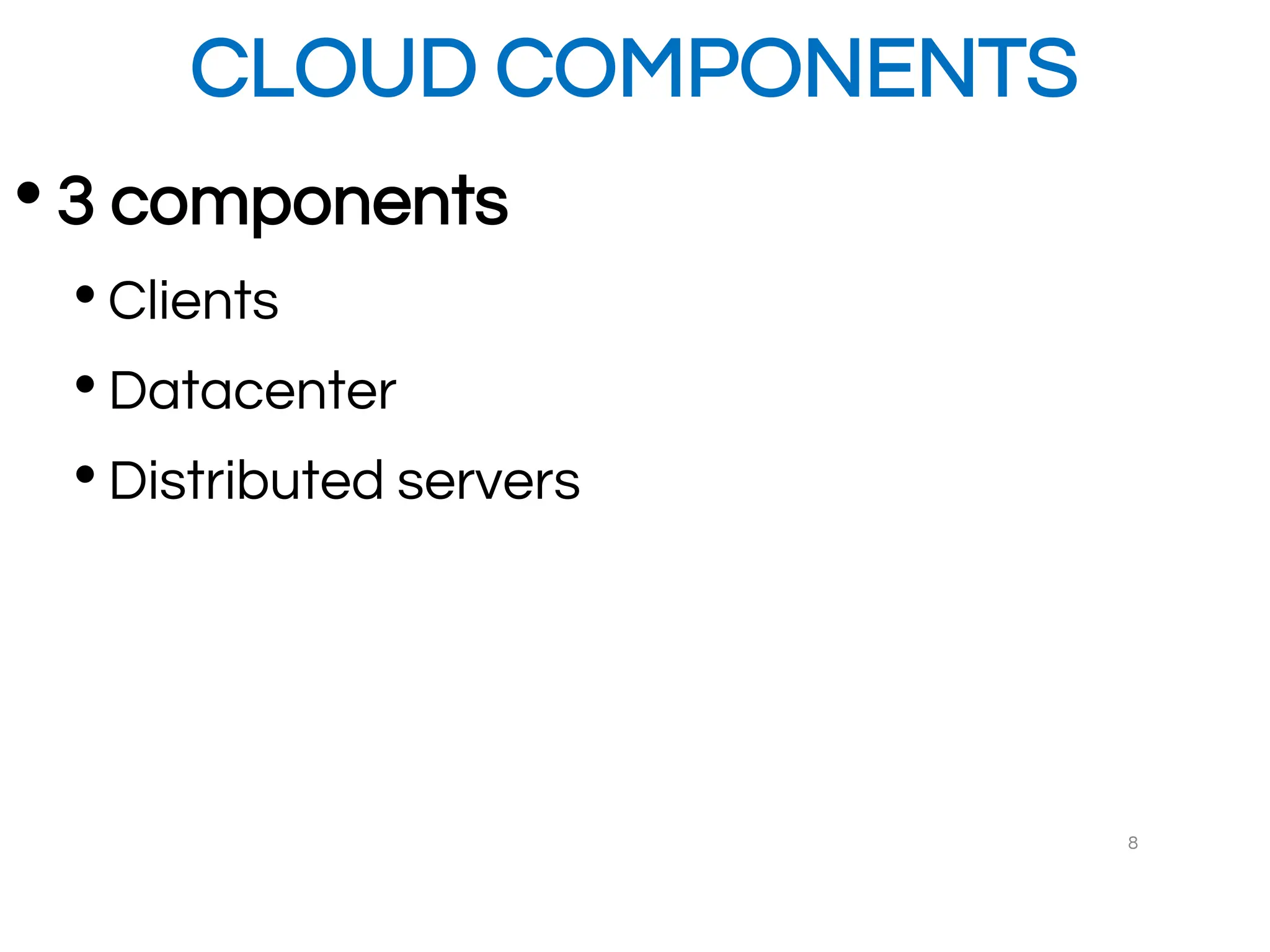 CLOUD COMPONENTS

• 3 components

• Clients

• Datacenter

• Distributed servers

8